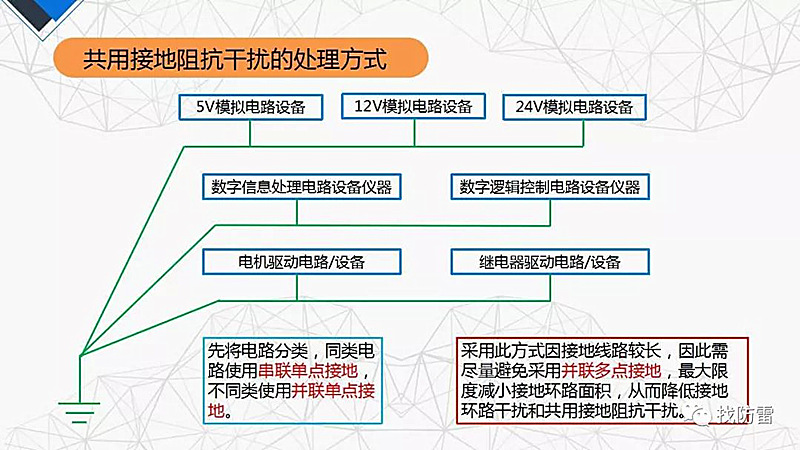 共用接地阻抗干扰的处理方式

5V模拟电路设备

12V模拟电路设备

24V模拟电路设备

数字信息处理电路设备仪器

数字逻辑控制电路设备仪器

电机驱动电路/设备

继电器驱动电路/设备

先将电路分类，同类电路使用串联单点接地，不同类使用并联单点接地。

采用此方式因接地线路较长，因此需尽量避免采用并联多点接地，最大限度减小接地环路面积，从而降低接地环路干扰和共用接地阻抗干扰。

找防雷